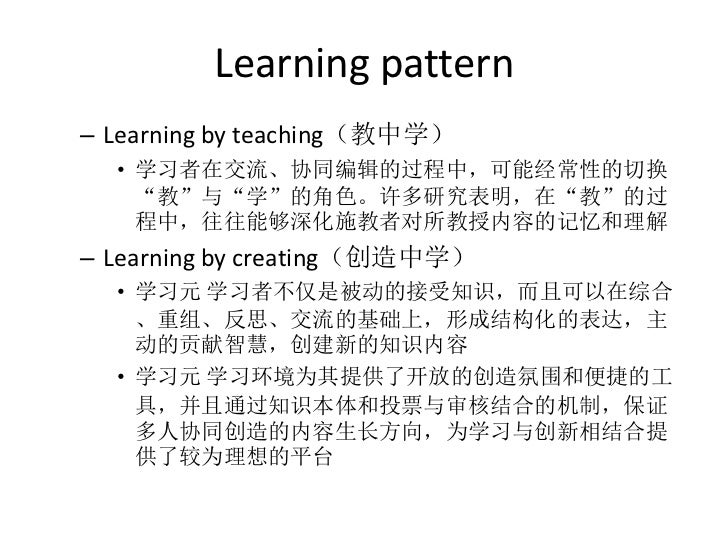 Learning pattern

– Learning by teaching（教中学）

• 学习者在交流、协同编辑的过程中，可能经常性的切换“教”与“学”的角色。许多研究表明，在“教”的过程中，往往能够深化施教者对所教授内容的记忆和理解

– Learning by creating（创造中学）

• 学习元 学习者不仅是被动的接受知识，而且可以在综合、重组、反思、交流的基础上，形成结构化的表达，主动的贡献智慧，创建新的知识内容

• 学习元 学习环境为其提供了开放的创造氛围和便捷的工具，并且通过知识本体和投票与审核结合的机制，保证多人协同创造的内容生长方向，为学习与创新相结合提供了较为理想的平台